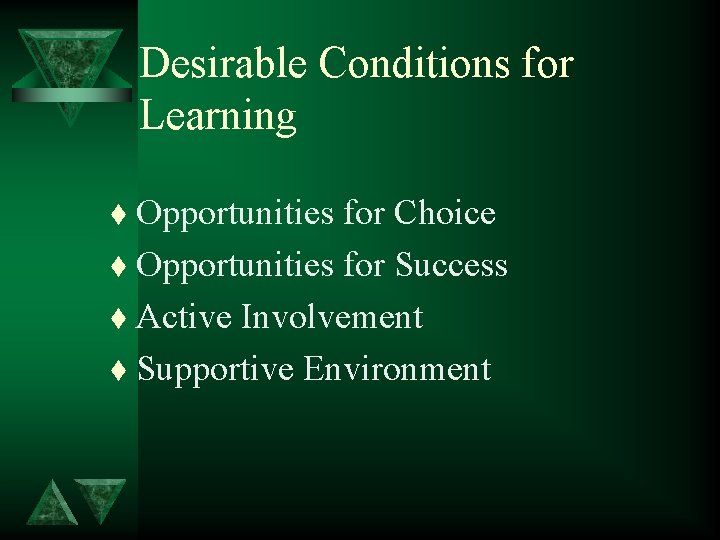 Desirable Conditions for Learning

♦ Opportunities for Choice
♦ Opportunities for Success
♦ Active Involvement
♦ Supportive Environment